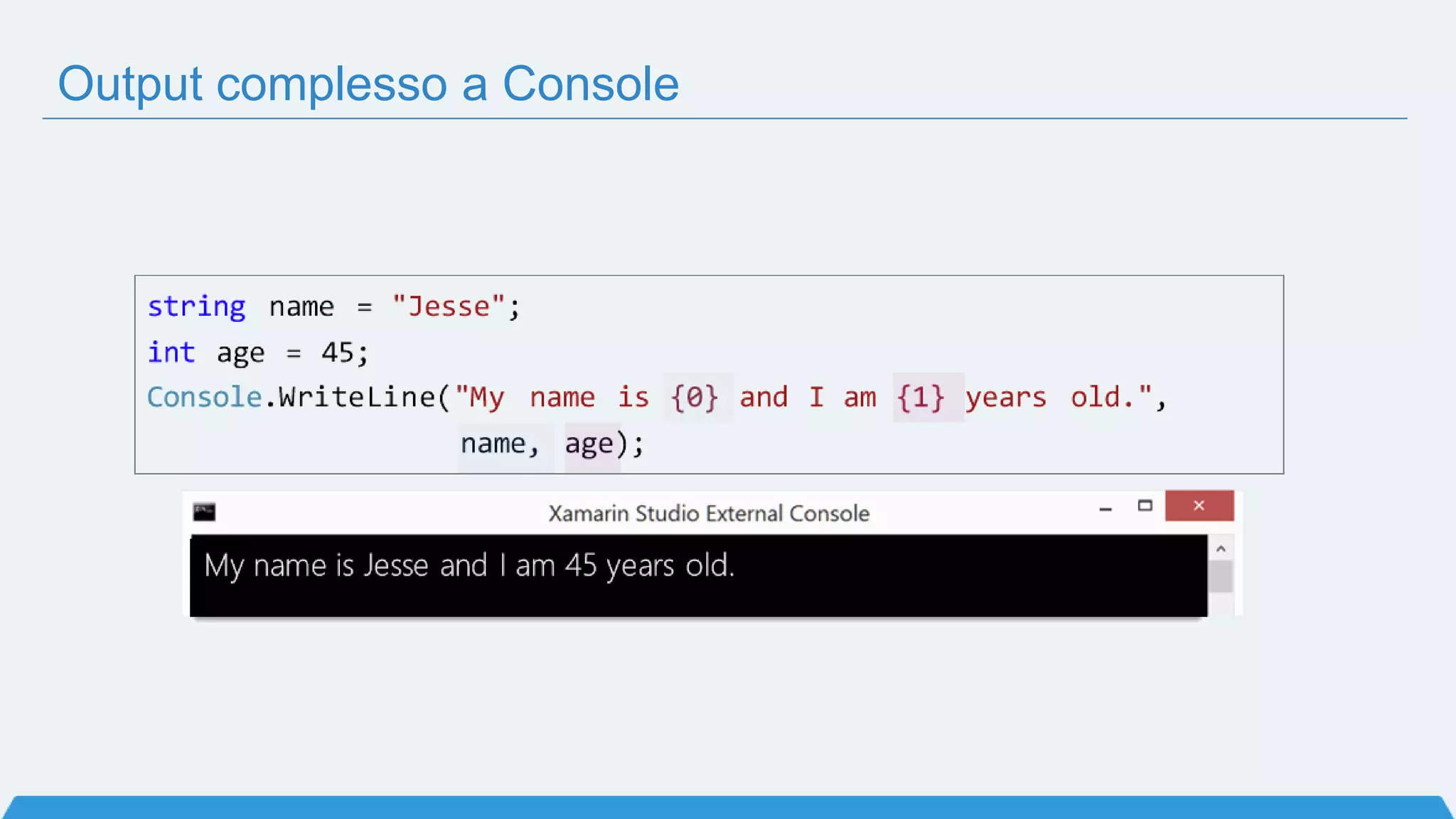 Output complesso a Console

string name = "Jesse";
int age = 45;
Console.WriteLine("My name is {0} and I am {1} years old.",
name, age);

Xamarin Studio External Console

My name is Jesse and I am 45 years old.